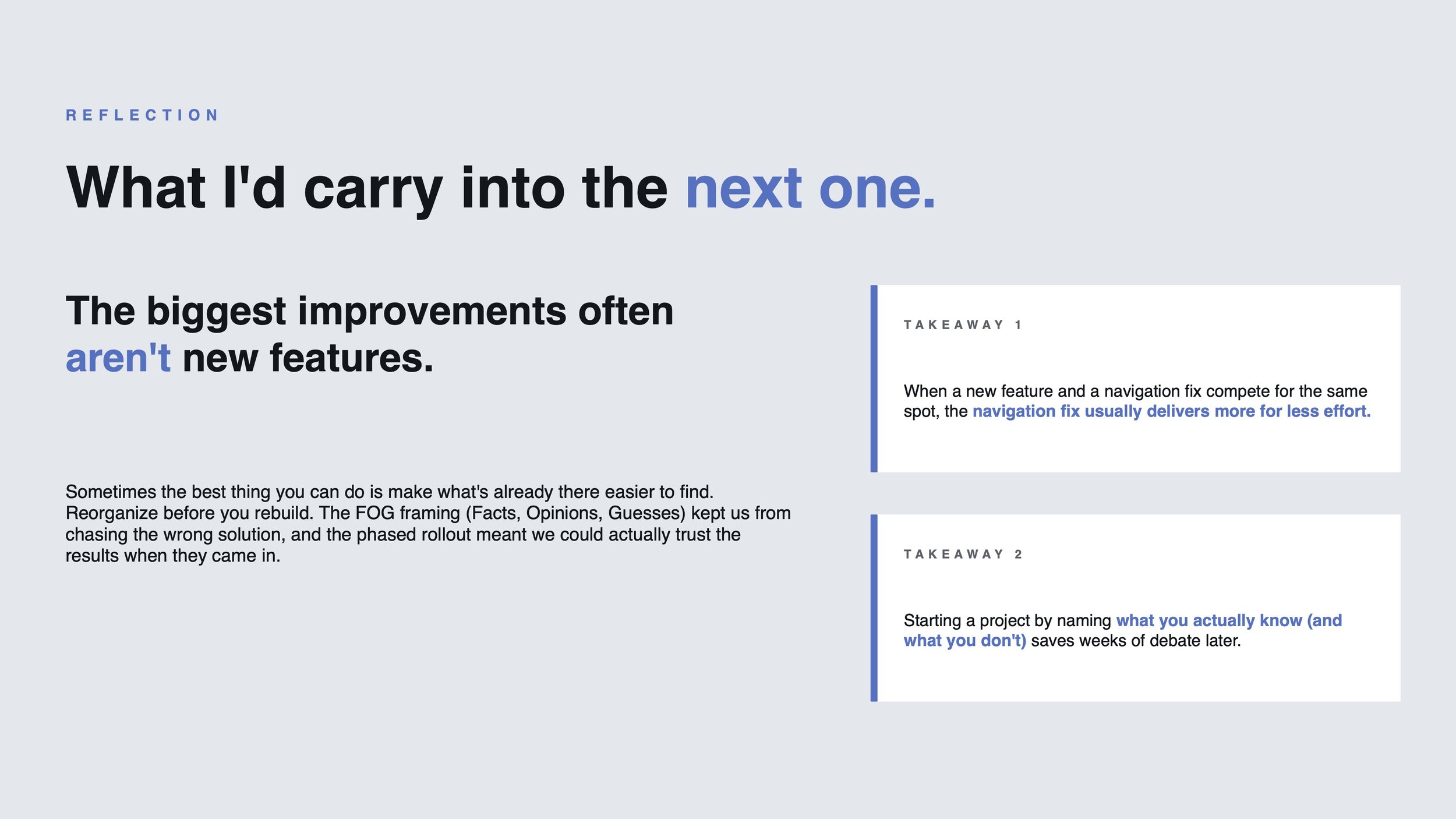 REFLECTION

What I'd carry into the next one.

The biggest improvements often aren't new features.

Sometimes the best thing you can do is make what's already there easier to find. Reorganize before you rebuild. The FOG framing (Facts, Opinions, Guesses) kept us from chasing the wrong solution, and the phased rollout meant we could actually trust the results when they came in.

TAKEAWAY 1

When a new feature and a navigation fix compete for the same spot, the navigation fix usually delivers more for less effort.

TAKEAWAY 2

Starting a project by naming what you actually know (and what you don't) saves weeks of debate later.